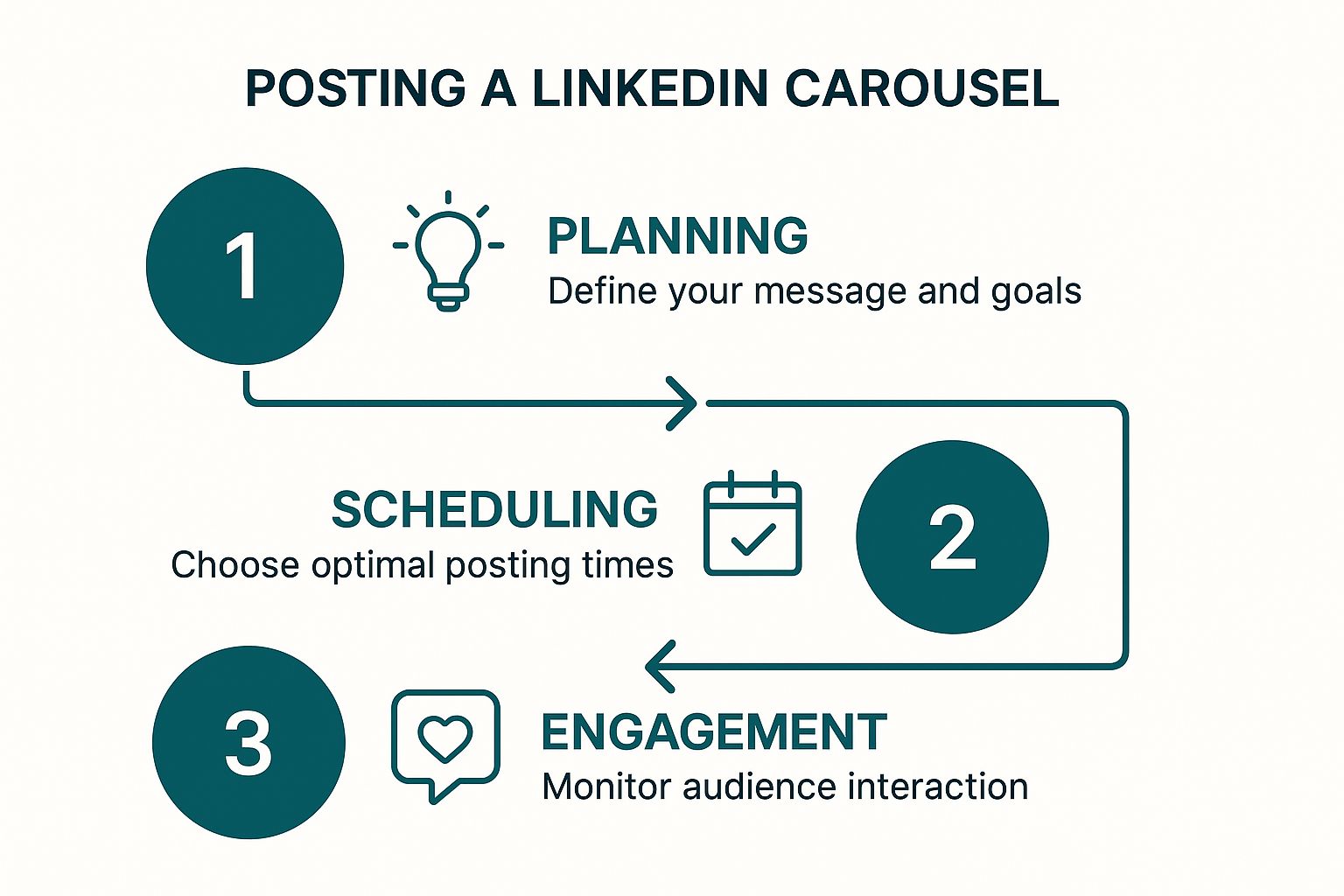 POSTING A LINKEDIN CAROUSEL

1

PLANNING
Define your message and goals

SCHEDULING
Choose optimal posting times

2

3

ENGAGEMENT
Monitor audience interaction